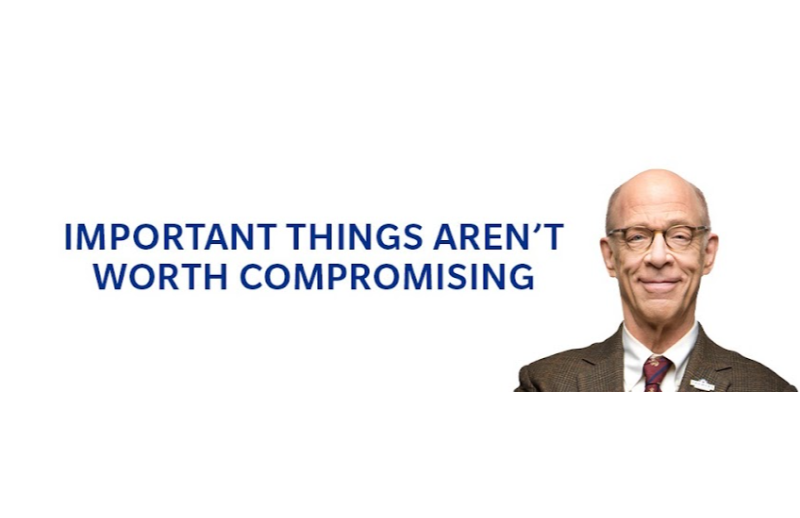 IMPORTANT THINGS AREN'T WORTH COMPROMISING